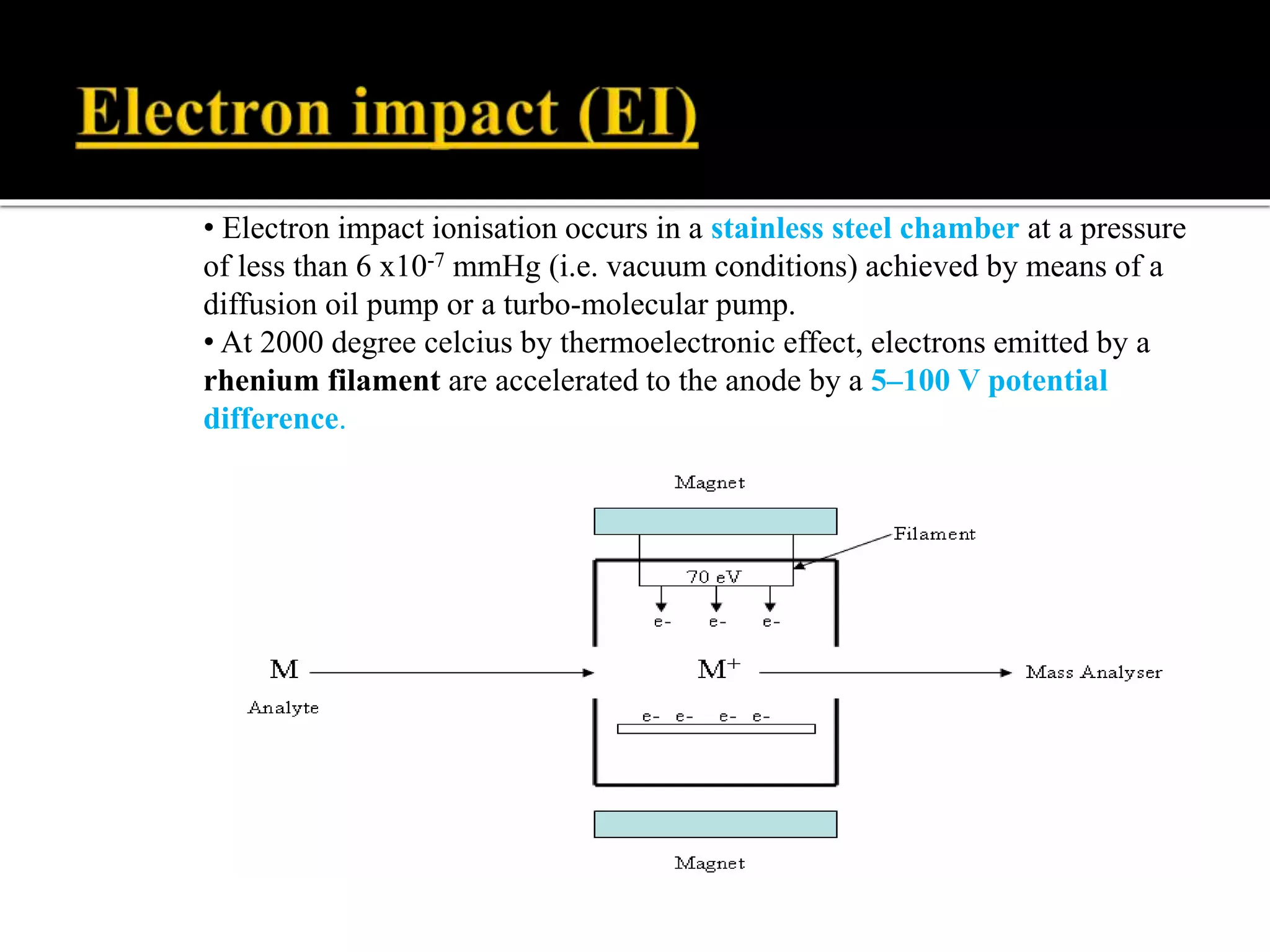 Electron impact (EI)

• Electron impact ionisation occurs in a stainless steel chamber at a pressure of less than 6 x$10^{-7}$ mmHg (i.e. vacuum conditions) achieved by means of a diffusion oil pump or a turbo-molecular pump.
• At 2000 degree celcius by thermoelectronic effect, electrons emitted by a rhenium filament are accelerated to the anode by a 5–100 V potential difference.

Magnet

Filament

70 eV

e- e- e-

M

Analyte

$M^+$

Mass Analyser

e- e- e- e-

Magnet